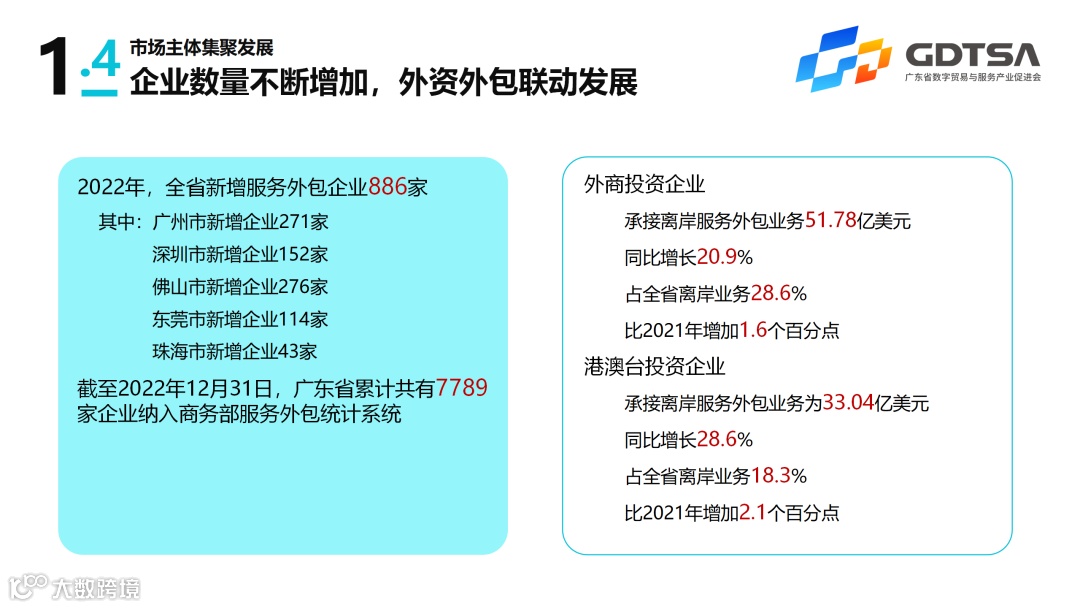 1.4 市场主体集聚发展

企业数量不断增加，外资外包联动发展

GDTSA
广东省数字贸易与服务产业促进会

2022年，全省新增服务外包企业886家

其中：广州市新增企业271家

深圳市新增企业152家

佛山市新增企业276家

东莞市新增企业114家

珠海市新增企业43家

截至2022年12月31日，广东省累计共有7789家企业纳入商务部服务外包统计系统

外商投资企业

承接离岸服务外包业务51.78亿美元

同比增长20.9%

占全省离岸业务28.6%

比2021年增加1.6个百分点

港澳台投资企业

承接离岸服务外包业务为33.04亿美元

同比增长28.6%

占全省离岸业务18.3%

比2021年增加2.1个百分点

大数跨境